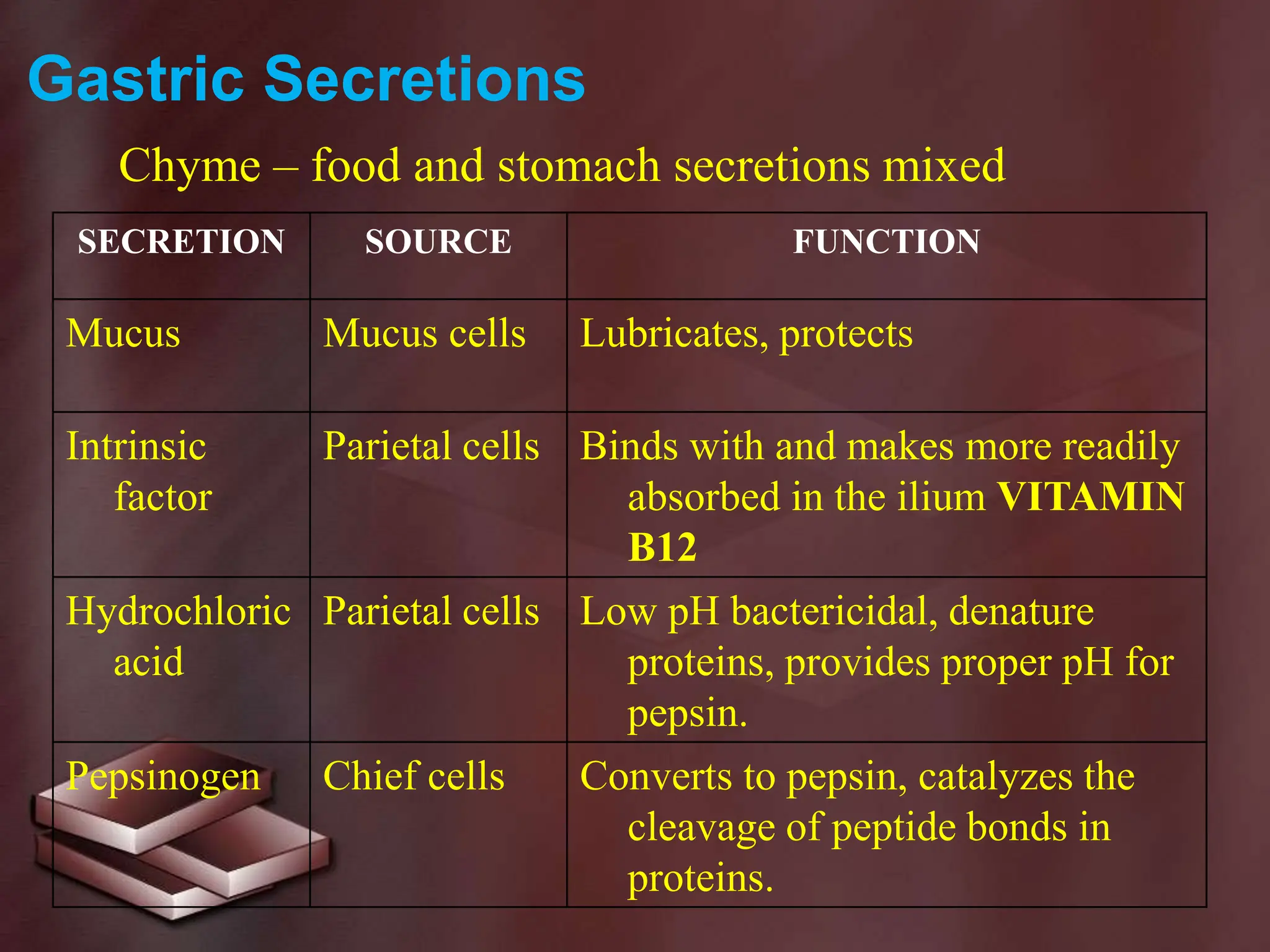 Gastric Secretions

Chyme – food and stomach secretions mixed

| SECRETION | SOURCE | FUNCTION |
|---|---|---|
| Mucus | Mucus cells | Lubricates, protects |
| Intrinsic factor | Parietal cells | Binds with and makes more readily absorbed in the ilium VITAMIN B12 |
| Hydrochloric acid | Parietal cells | Low pH bactericidal, denature proteins, provides proper pH for pepsin. |
| Pepsinogen | Chief cells | Converts to pepsin, catalyzes the cleavage of peptide bonds in proteins. |